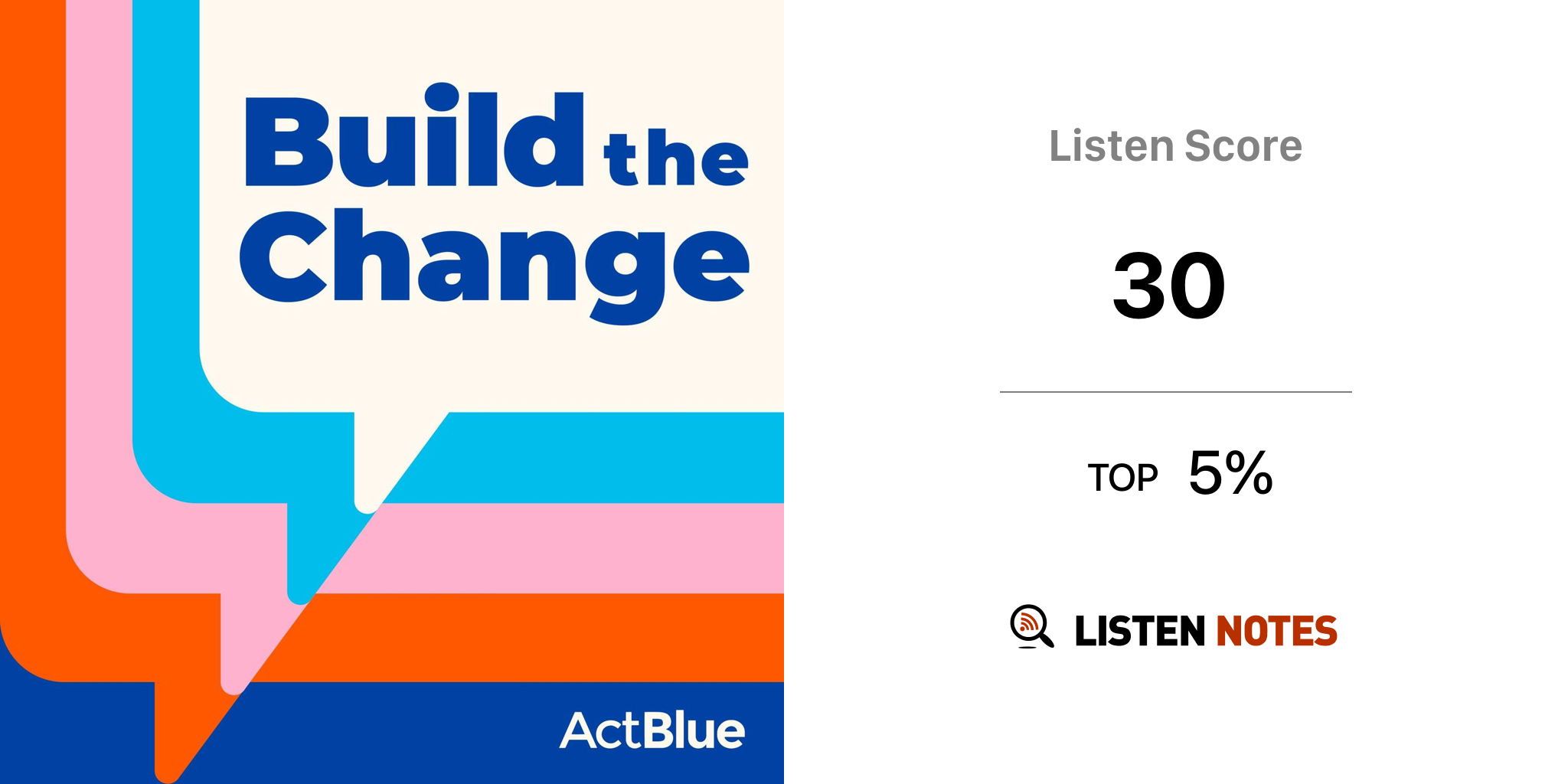 Build the Change

ActBlue

Listen Score

30

TOP 5%

LISTEN NOTES